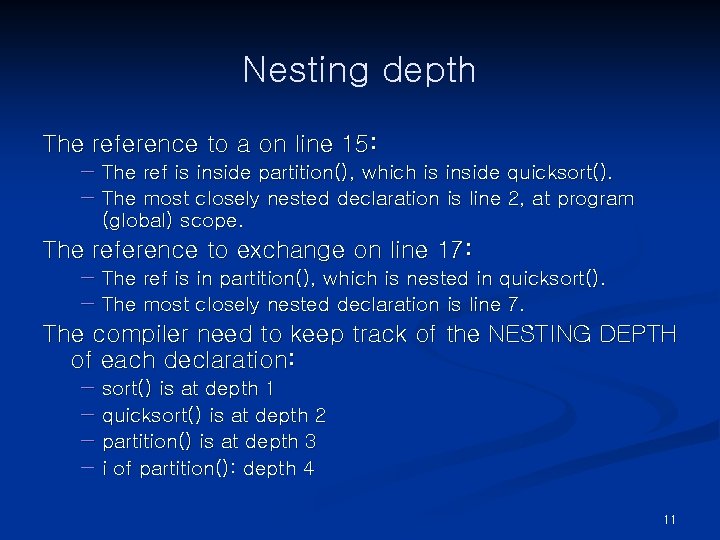 Nesting depth

The reference to a on line 15:

– The ref is inside partition(), which is inside quicksort().

– The most closely nested declaration is line 2, at program (global) scope.

The reference to exchange on line 17:

– The ref is in partition(), which is nested in quicksort().

– The most closely nested declaration is line 7.

The compiler need to keep track of the NESTING DEPTH of each declaration:

– sort() is at depth 1

– quicksort() is at depth 2

– partition() is at depth 3

– i of partition(): depth 4

11